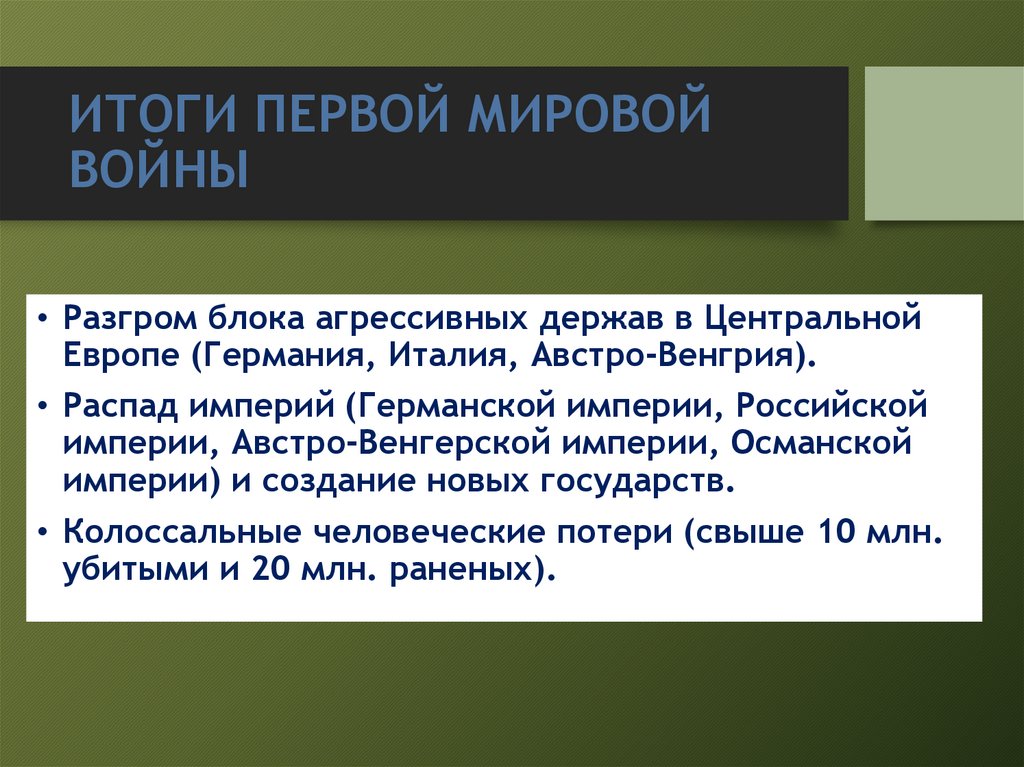 ИТОГИ ПЕРВОЙ МИРОВОЙ ВОЙНЫ

• Разгром блока агрессивных держав в Центральной Европе (Германия, Италия, Австро-Венгрия).

• Распад империй (Германской империи, Российской империи, Австро-Венгерской империи, Османской империи) и создание новых государств.

• Колоссальные человеческие потери (свыше 10 млн. убитыми и 20 млн. раненых).